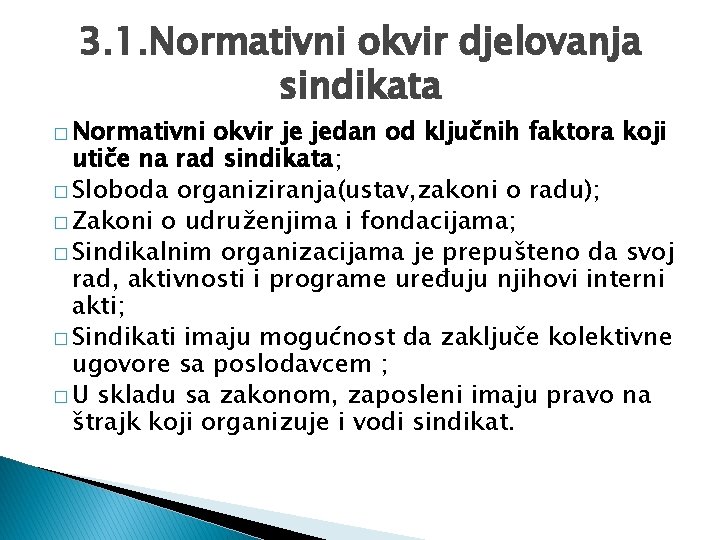 3.1.Normativni okvir djelovanja sindikata

□ Normativni okvir je jedan od ključnih faktora koji utiče na rad sindikata;
□ Sloboda organiziranja(ustav,zakoni o radu);
□ Zakoni o udruženjima i fondacijama;
□ Sindikalnim organizacijama je prepušteno da svoj rad, aktivnosti i programe uređuju njihovi interni akti;
□ Sindikati imaju mogućnost da zaključe kolektivne ugovore sa poslodavcem ;
□ U skladu sa zakonom, zaposleni imaju pravo na štrajk koji organizuje i vodi sindikat.